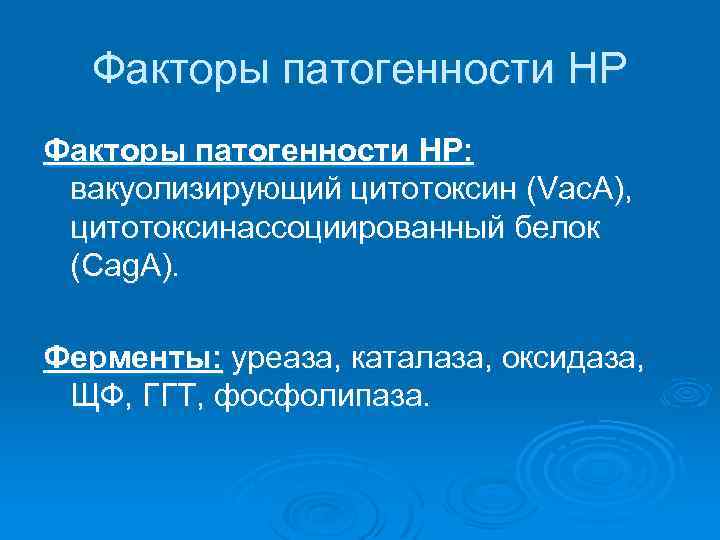 Факторы патогенности НР

Факторы патогенности НР: вакуолизирующий цитотоксин (VacA), цитотоксинассоциированный белок (CagA).

Ферменты: уреаза, каталаза, оксидаза, ЩФ, ГГТ, фосфолипаза.